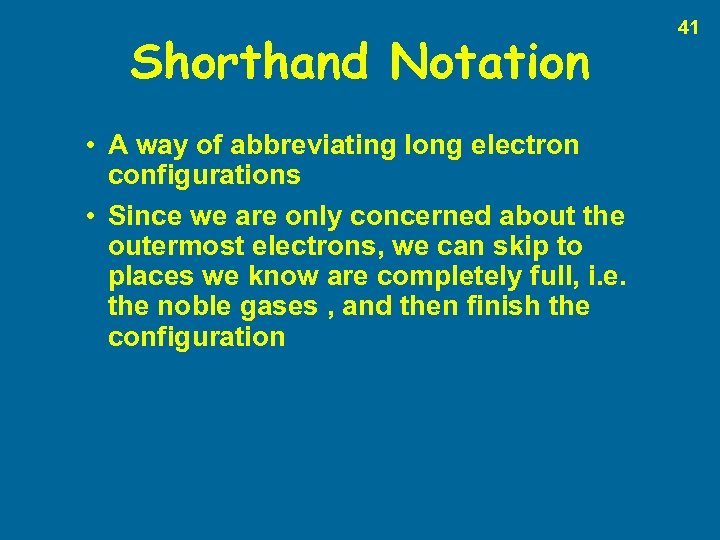 41

Shorthand Notation

• A way of abbreviating long electron configurations

• Since we are only concerned about the outermost electrons, we can skip to places we know are completely full, i.e. the noble gases , and then finish the configuration